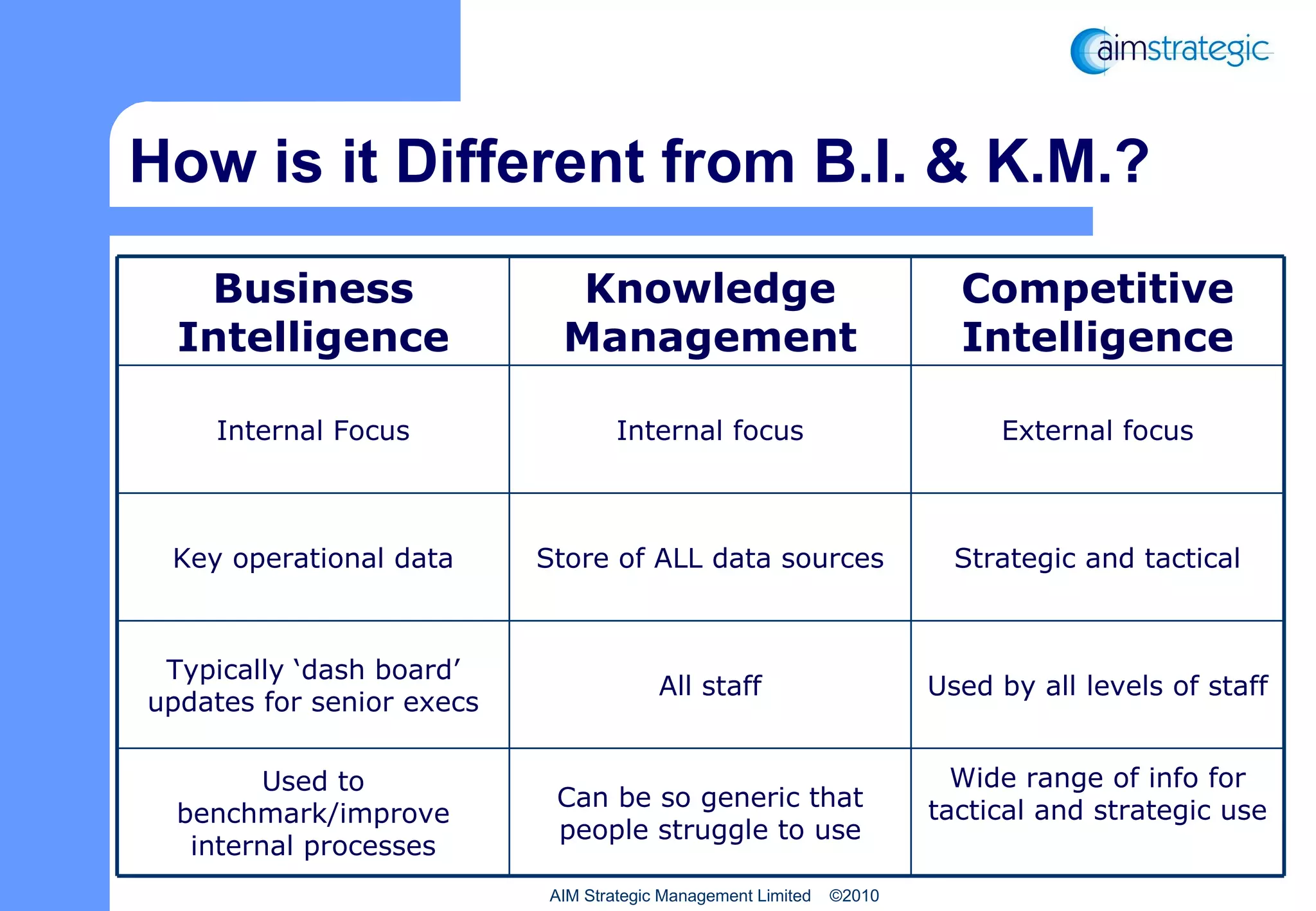 aimstrategic

How is it Different from B.I. & K.M.?

| Business Intelligence | Knowledge Management | Competitive Intelligence |
|---|---|---|
| Internal Focus | Internal focus | External focus |
| Key operational data | Store of ALL data sources | Strategic and tactical |
| Typically ‘dash board’ updates for senior execs | All staff | Used by all levels of staff |
| Used to benchmark/improve internal processes | Can be so generic that people struggle to use | Wide range of info for tactical and strategic use |

AIM Strategic Management Limited ©2010